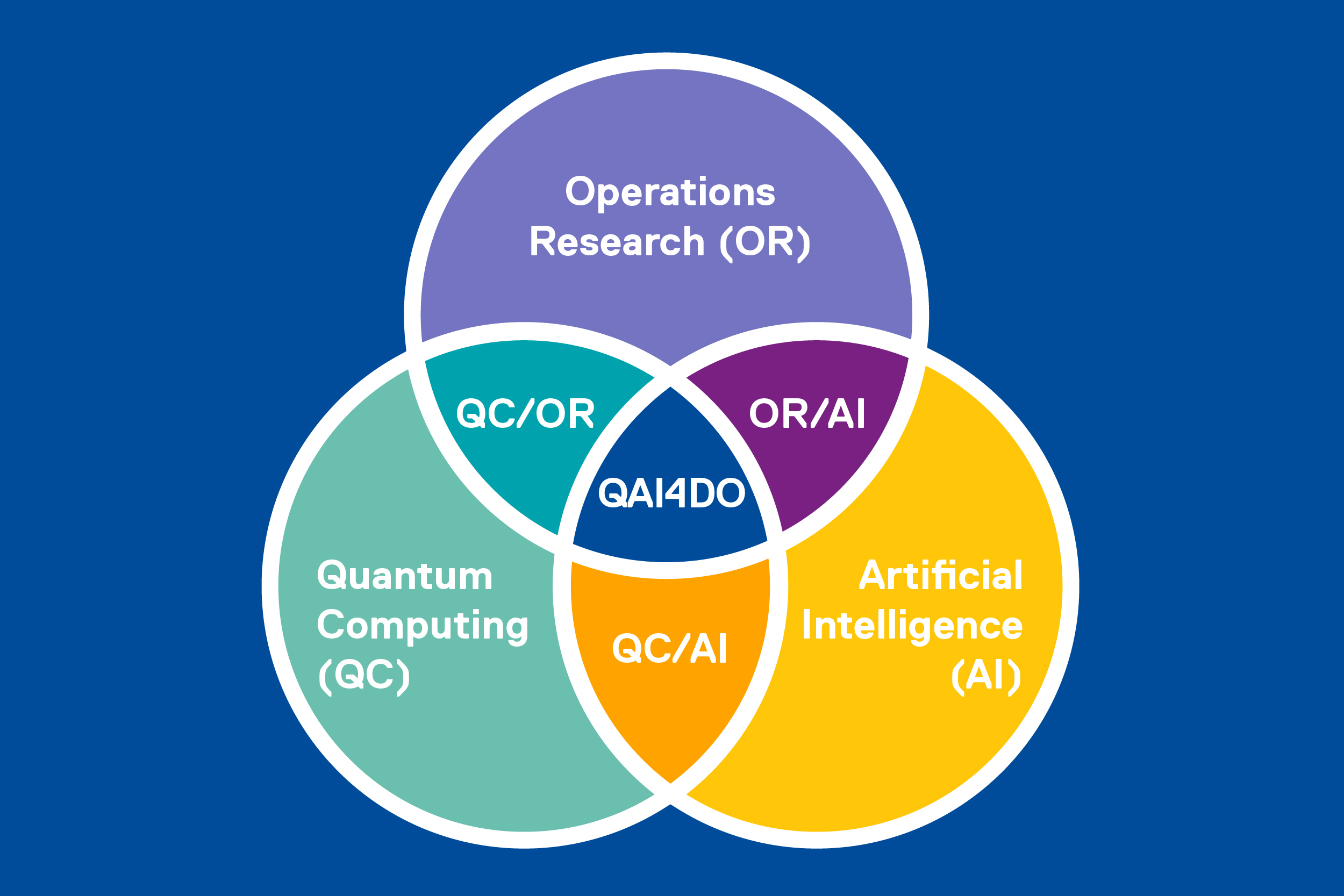 Operations Research (OR)

QC/OR

OR/AI

QAI4DO

Quantum Computing (QC)

QC/AI

Artificial Intelligence (AI)